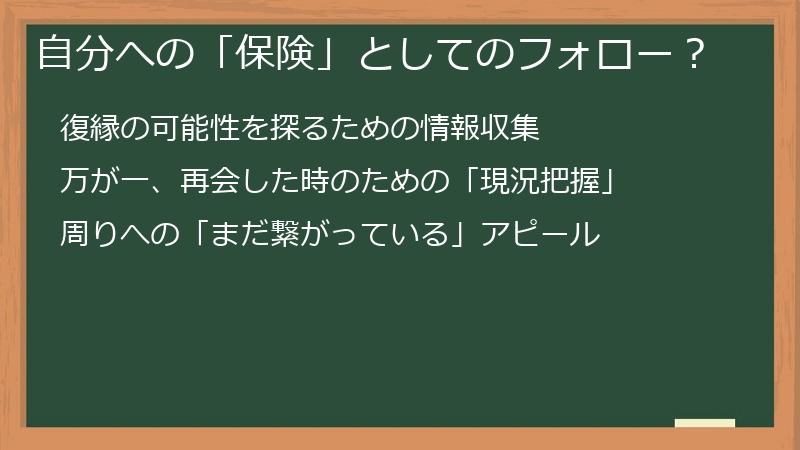 自分への「保険」としてのフォロー？

復縁の可能性を探るための情報収集

万が一、再会した時のための「現況把握」

周りへの「まだ繋がっている」アピール